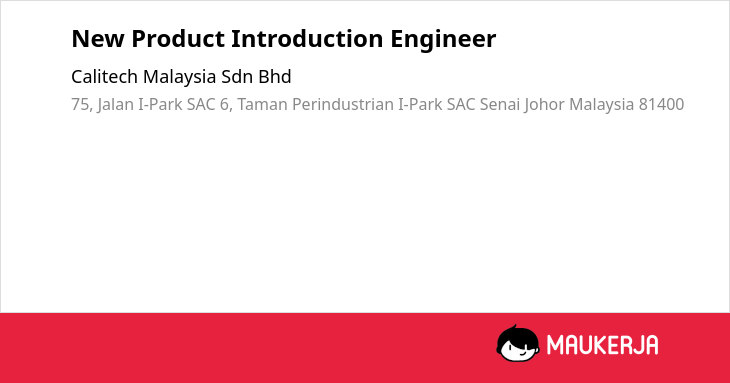 New Product Introduction Engineer

Calitech Malaysia Sdn Bhd

75, Jalan I-Park SAC 6, Taman Perindustrian I-Park SAC Senai Johor Malaysia 81400

MAUKERJA